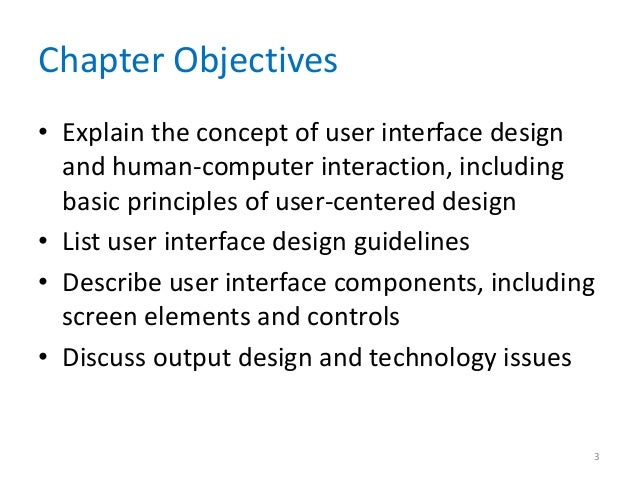 Chapter Objectives

• Explain the concept of user interface design and human-computer interaction, including basic principles of user-centered design
• List user interface design guidelines
• Describe user interface components, including screen elements and controls
• Discuss output design and technology issues

3